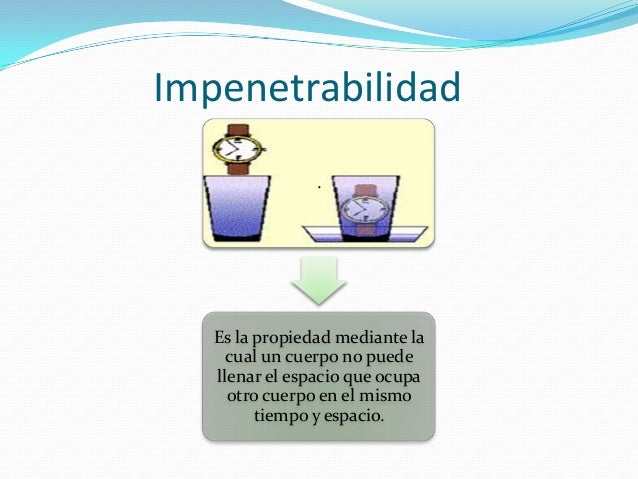 Impenetrabilidad

Es la propiedad mediante la cual un cuerpo no puede llenar el espacio que ocupa otro cuerpo en el mismo tiempo y espacio.